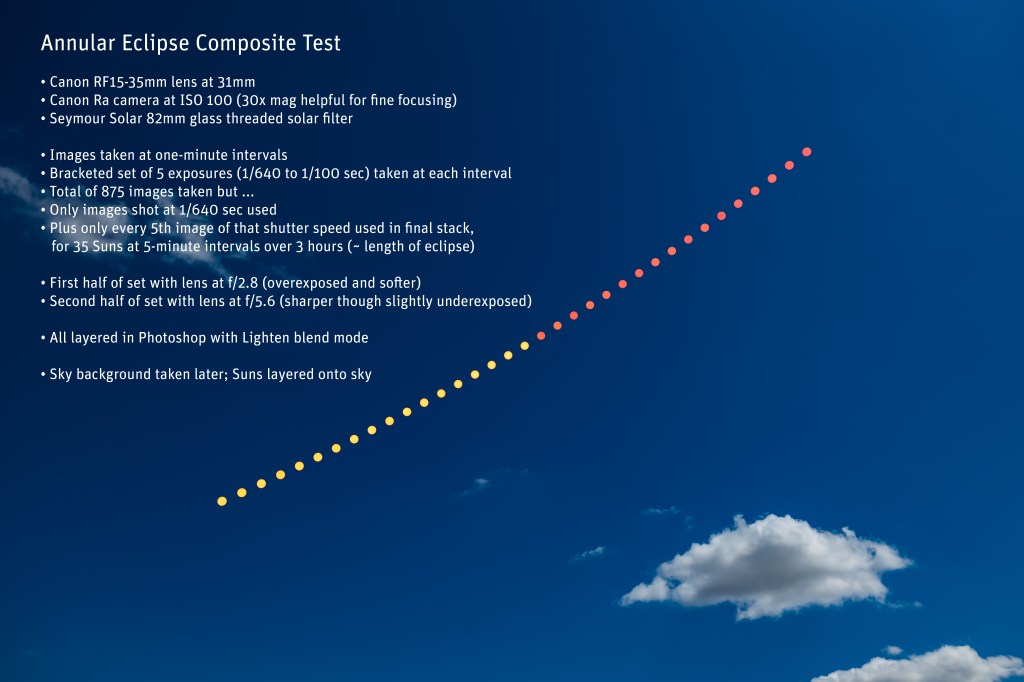 Annular Eclipse Composite Test

• Canon RF15-35mm lens at 31mm
• Canon Ra camera at ISO 100 (30x mag helpful for fine focusing)
• Seymour Solar 82mm glass threaded solar filter

• Images taken at one-minute intervals
• Bracketed set of 5 exposures (1/640 to 1/100 sec) taken at each interval
• Total of 875 images taken but ...
• Only images shot at 1/640 sec used
• Plus only every 5th image of that shutter speed used in final stack, for 35 Suns at 5-minute intervals over 3 hours (~ length of eclipse)

• First half of set with lens at f/2.8 (overexposed and softer)
• Second half of set with lens at f/5.6 (sharper though slightly underexposed)

• All layered in Photoshop with Lighten blend mode

• Sky background taken later; Suns layered onto sky